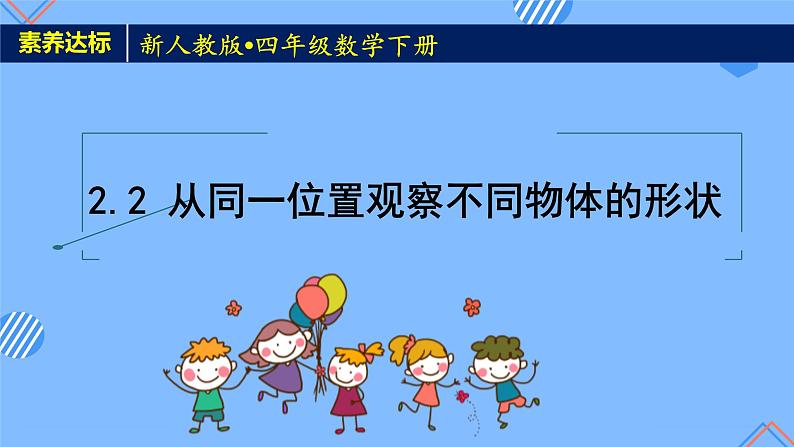 素养达标
新人教版•四年级数学下册

2.2 从同一位置观察不同物体的形状